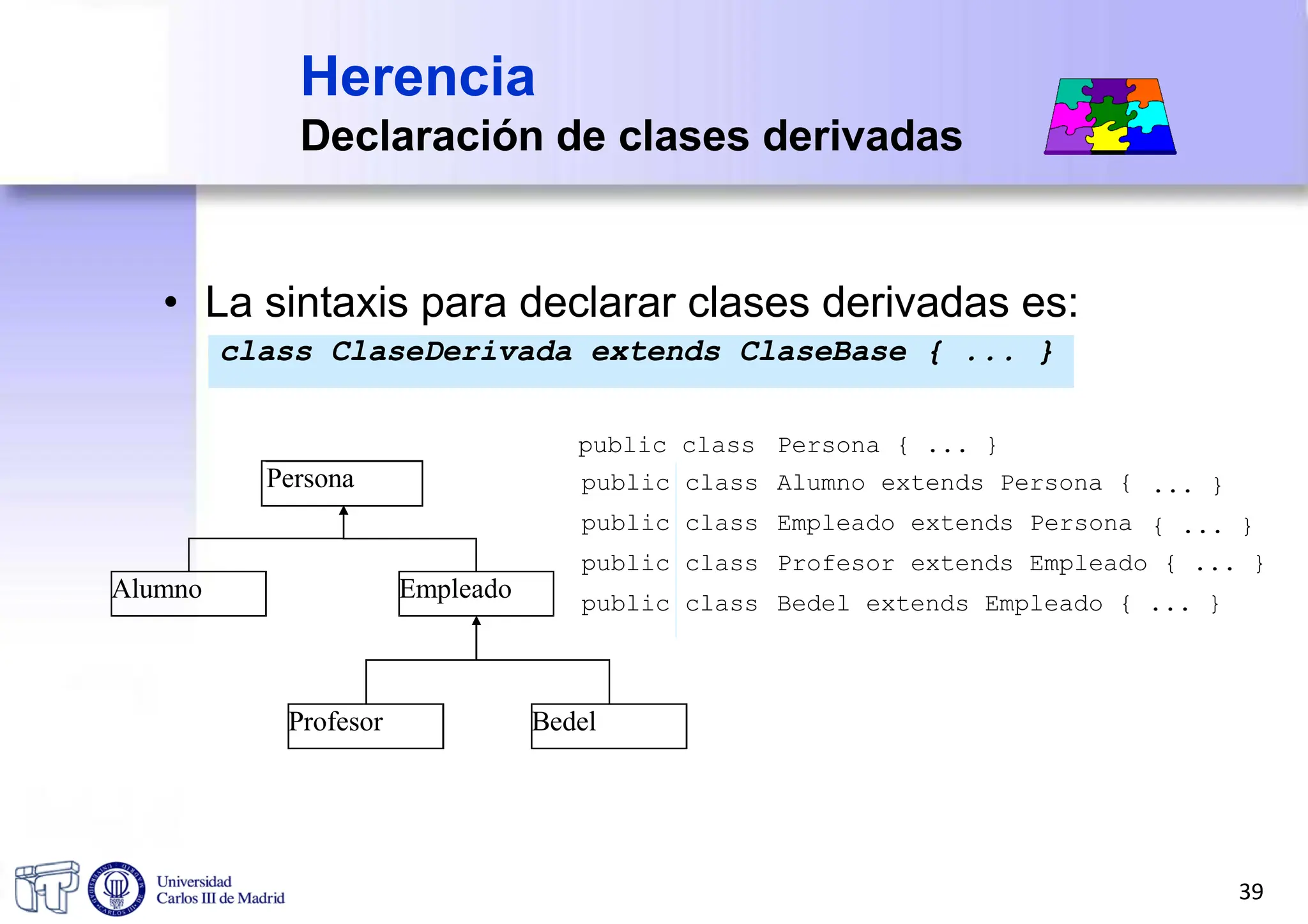 Herencia
Declaración de clases derivadas

• La sintaxis para declarar clases derivadas es:
class ClaseDerivada extends ClaseBase { ... }

Persona
Alumno
Empleado
Profesor
Bedel

public class Persona { ... }
public class Alumno extends Persona { ... }
public class Empleado extends Persona { ... }
public class Profesor extends Empleado { ... }
public class Bedel extends Empleado { ... }

Universidad Carlos III de Madrid

39